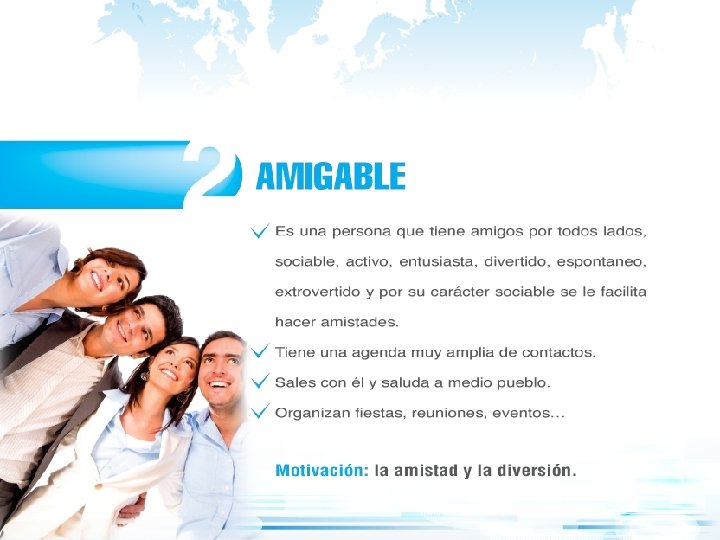 2 AMIGABLE

✓ Es una persona que tiene amigos por todos lados, sociable, activo, entusiasta, divertido, espontaneo, extrovertido y por su carácter sociable se le facilita hacer amistades.

✓ Tiene una agenda muy amplia de contactos.

✓ Sales con él y saluda a medio pueblo.

✓ Organizan fiestas, reuniones, eventos...

Motivación: la amistad y la diversión.